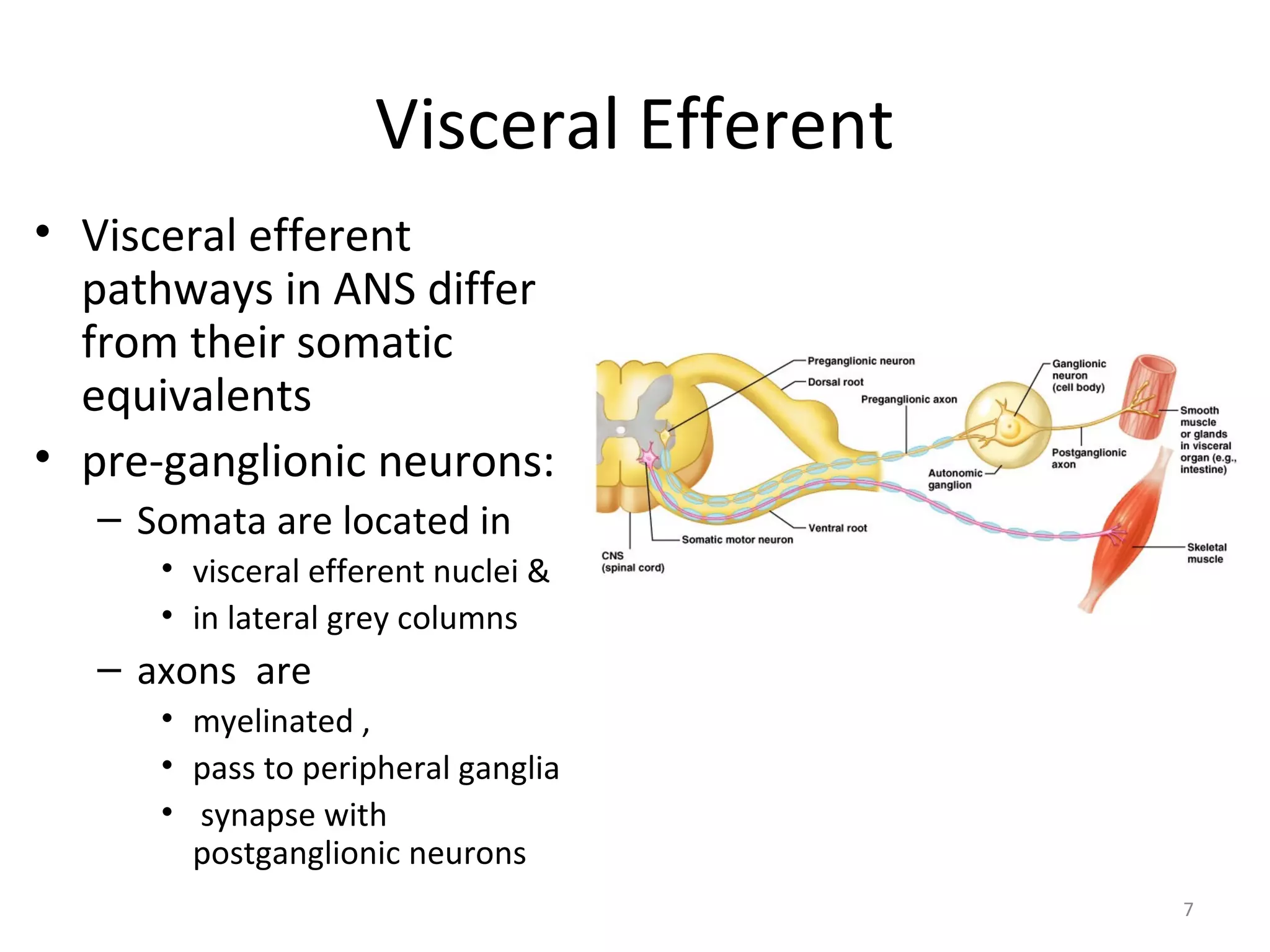 Visceral Efferent

• Visceral efferent pathways in ANS differ from their somatic equivalents
• pre-ganglionic neurons:
  – Somata are located in
    • visceral efferent nuclei &
    • in lateral grey columns
  – axons are
    • myelinated ,
    • pass to peripheral ganglia
    • synapse with postganglionic neurons

Preganglionic neuron
Dorsal root
Preganglionic axon
Ganglionic neuron (cell body)
Smooth muscle or glands in visceral organ (e.g., intestine)
Postganglionic axon
Autonomic ganglion
Ventral root
Somatic motor neuron
CNS (spinal cord)
Skeletal muscle

7